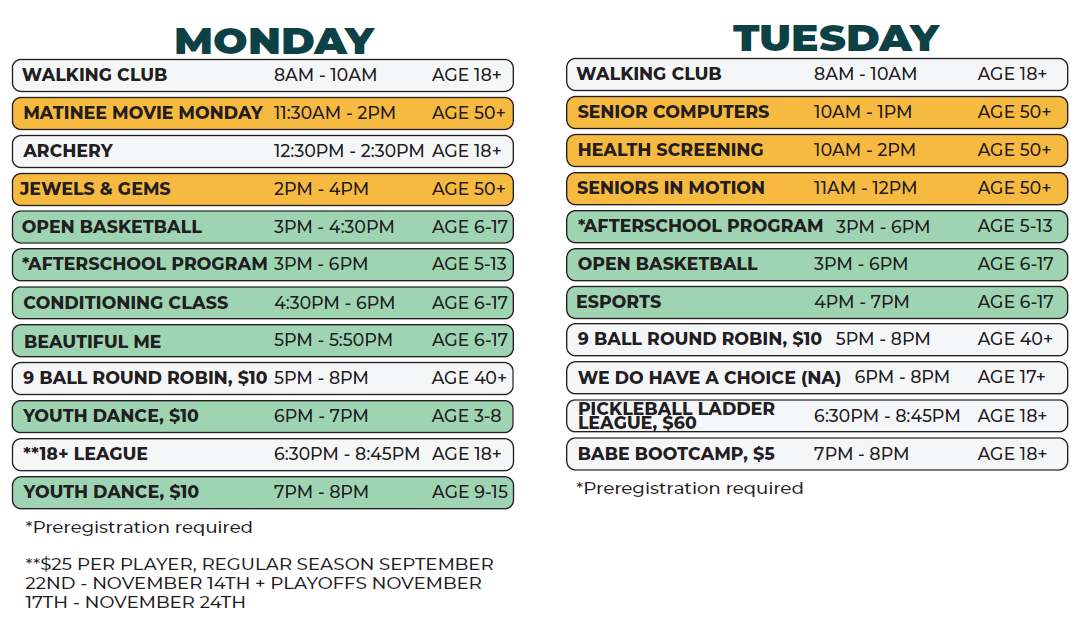 MONDAY

| WALKING CLUB | 8AM - 10AM | AGE 18+ |
|---|---|---|
| MATINEE MOVIE MONDAY | 11:30AM - 2PM | AGE 50+ |
| ARCHERY | 12:30PM - 2:30PM | AGE 18+ |
| JEWELS & GEMS | 2PM - 4PM | AGE 50+ |
| OPEN BASKETBALL | 3PM - 4:30PM | AGE 6-17 |
| *AFTERSCHOOL PROGRAM | 3PM - 6PM | AGE 5-13 |
| CONDITIONING CLASS | 4:30PM - 6PM | AGE 6-17 |
| BEAUTIFUL ME | 5PM - 5:50PM | AGE 6-17 |
| 9 BALL ROUND ROBIN, $10 | 5PM - 8PM | AGE 40+ |
| YOUTH DANCE, $10 | 6PM - 7PM | AGE 3-8 |
| **18+ LEAGUE | 6:30PM - 8:45PM | AGE 18+ |
| YOUTH DANCE, $10 | 7PM - 8PM | AGE 9-15 |

*Preregistration required

**$25 PER PLAYER, REGULAR SEASON SEPTEMBER 22ND - NOVEMBER 14TH + PLAYOFFS NOVEMBER 17TH - NOVEMBER 24TH

TUESDAY

| WALKING CLUB | 8AM - 10AM | AGE 18+ |
|---|---|---|
| SENIOR COMPUTERS | 10AM - 1PM | AGE 50+ |
| HEALTH SCREENING | 10AM - 2PM | AGE 50+ |
| SENIORS IN MOTION | 11AM - 12PM | AGE 50+ |
| *AFTERSCHOOL PROGRAM | 3PM - 6PM | AGE 5-13 |
| OPEN BASKETBALL | 3PM - 6PM | AGE 6-17 |
| ESPORTS | 4PM - 7PM | AGE 6-17 |
| 9 BALL ROUND ROBIN, $10 | 5PM - 8PM | AGE 40+ |
| WE DO HAVE A CHOICE (NA) | 6PM - 8PM | AGE 17+ |
| PICKLEBALL LADDER LEAGUE, $60 | 6:30PM - 8:45PM | AGE 18+ |
| BABE BOOTCAMP, $5 | 7PM - 8PM | AGE 18+ |

*Preregistration required